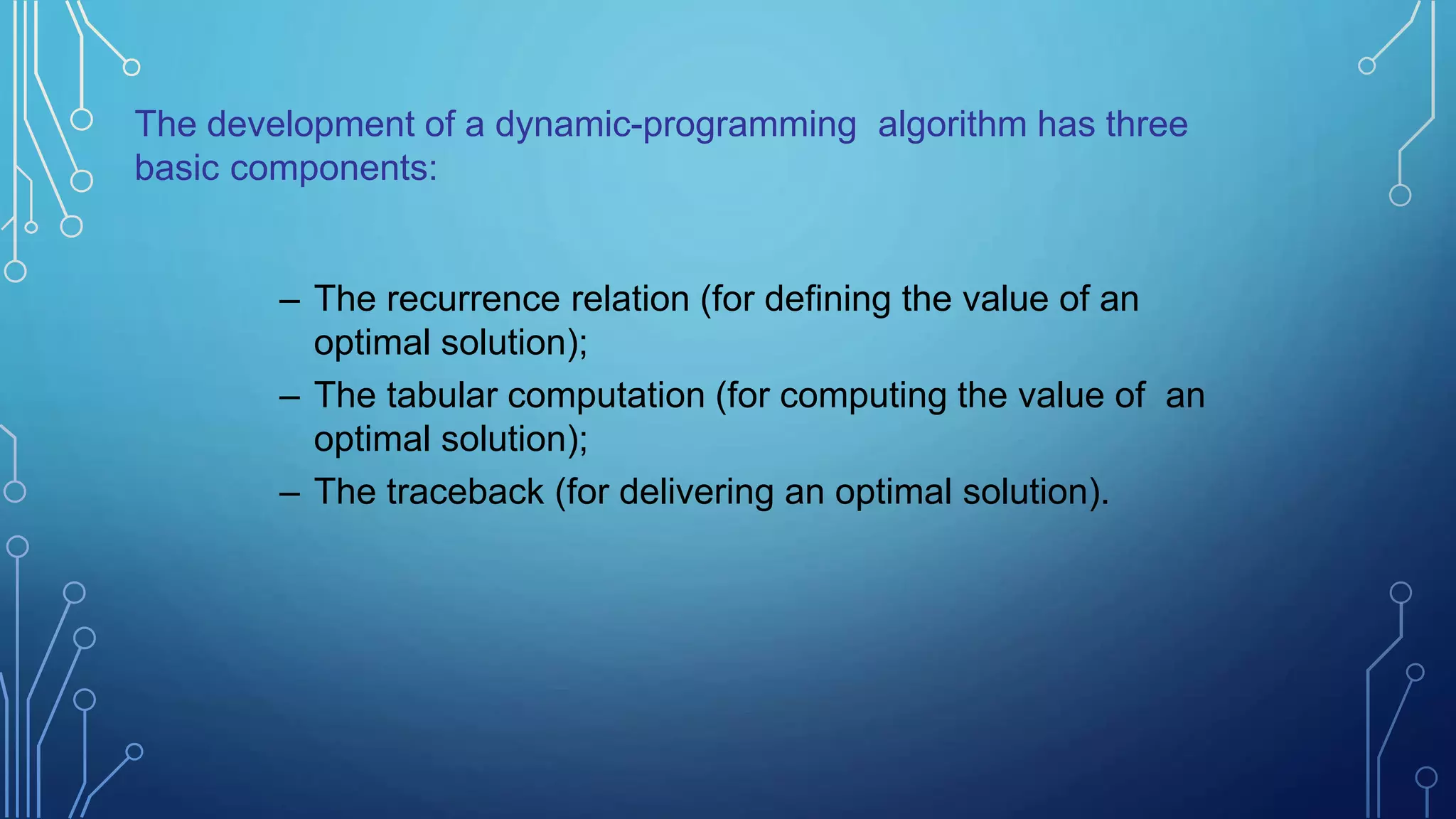 The development of a dynamic-programming algorithm has three basic components:

– The recurrence relation (for defining the value of an optimal solution);
– The tabular computation (for computing the value of an optimal solution);
– The traceback (for delivering an optimal solution).